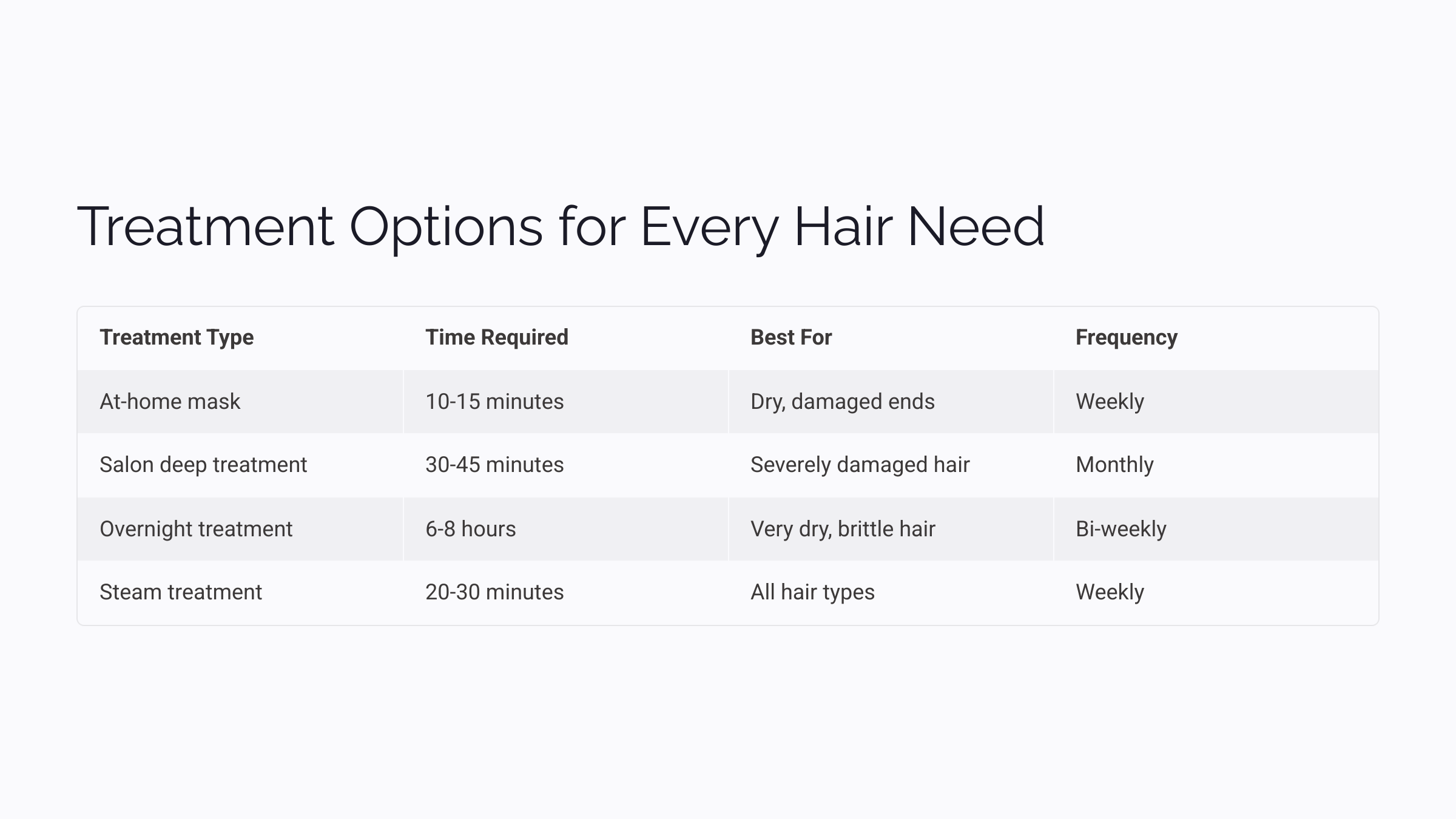 Treatment Options for Every Hair Need

| Treatment Type | Time Required | Best For | Frequency |
|---|---|---|---|
| At-home mask | 10-15 minutes | Dry, damaged ends | Weekly |
| Salon deep treatment | 30-45 minutes | Severely damaged hair | Monthly |
| Overnight treatment | 6-8 hours | Very dry, brittle hair | Bi-weekly |
| Steam treatment | 20-30 minutes | All hair types | Weekly |